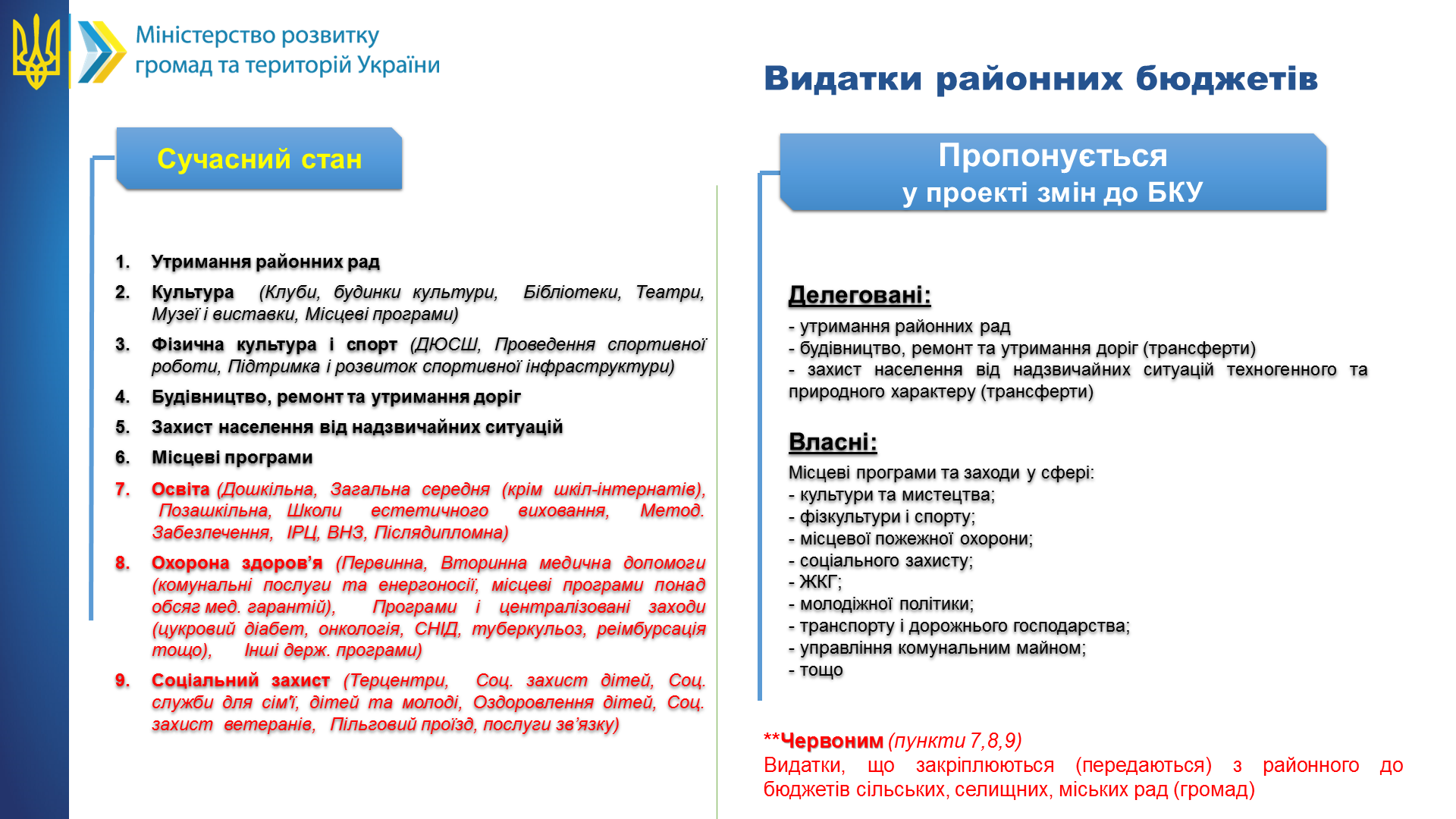 Міністерство розвитку громад та територій України

Видатки районних бюджетів

Сучасний стан

1. Утримання районних рад
2. Культура (Клуби, будинки культури, Бібліотеки, Театри, Музеї і виставки, Місцеві програми)
3. Фізична культура і спорт (ДЮСШ, Проведення спортивної роботи, Підтримка і розвиток спортивної інфраструктури)
4. Будівництво, ремонт та утримання доріг
5. Захист населення від надзвичайних ситуацій
6. Місцеві програми
7. Освіта (Дошкільна, Загальна середня (крім шкіл-інтернатів), Позашкільна, Школи естетичного виховання, Метод. Забезпечення, ІРЦ, ВНЗ, Післядипломна)
8. Охорона здоров'я (Первинна, Вторинна медична допомоги (комунальні послуги та енергоносії, місцеві програми понад обсяг мед. гарантій), Програми і централізовані заходи (цукровий діабет, онкологія, СНІД, туберкульоз, реімбурсація тощо), Інші держ. програми)
9. Соціальний захист (Терцентри, Соц. захист дітей, Соц. служби для сім'ї, дітей та молоді, Оздоровлення дітей, Соц. захист ветеранів, Пільговий проїзд, послуги зв'язку)

Пропонується у проекті змін до БКУ

Делеговані:
- утримання районних рад
- будівництво, ремонт та утримання доріг (трансферти)
- захист населення від надзвичайних ситуацій техногенного та природного характеру (трансферти)

Власні:
Місцеві програми та заходи у сфері:
- культури та мистецтва;
- фізкультури і спорту;
- місцевої пожежної охорони;
- соціального захисту;
- ЖКГ;
- молодіжної політики;
- транспорту і дорожнього господарства;
- управління комунальним майном;
- тощо

**Червоним (пункти 7,8,9)
Видатки, що закріплюються (передаються) з районного до бюджетів сільських, селищних, міських рад (громад)